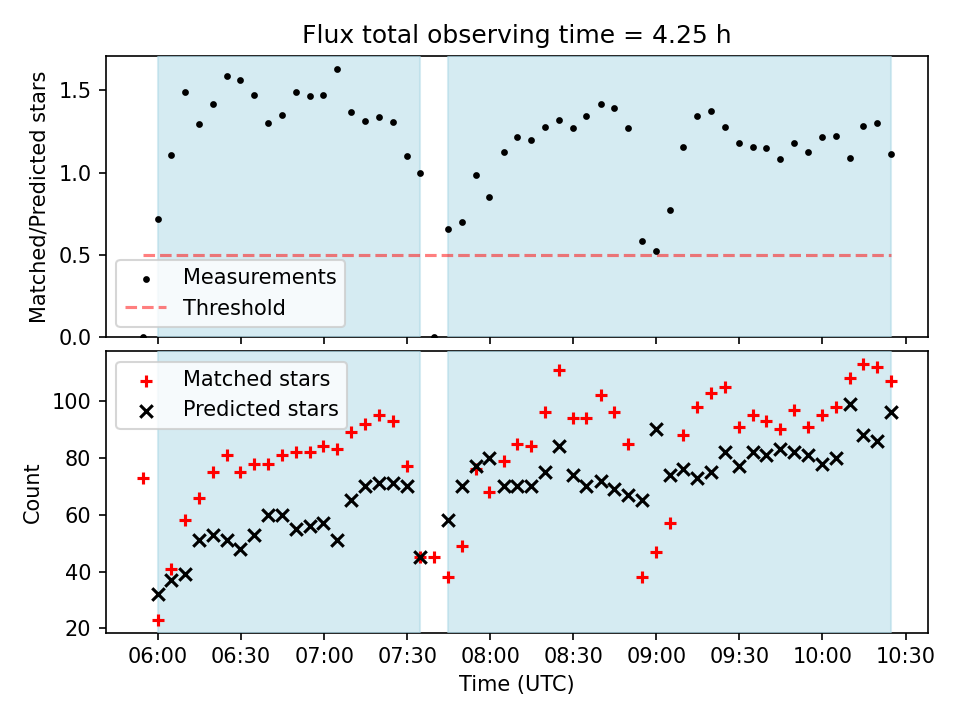 Flux total observing time = 4.25 h

Matched/Predicted stars

1.5
1.0
0.5
0.0

Measurements
Threshold

Matched stars
Predicted stars

Count

100
80
60
40
20

06:00
06:30
07:00
07:30
08:00
08:30
09:00
09:30
10:00
10:30

Time (UTC)